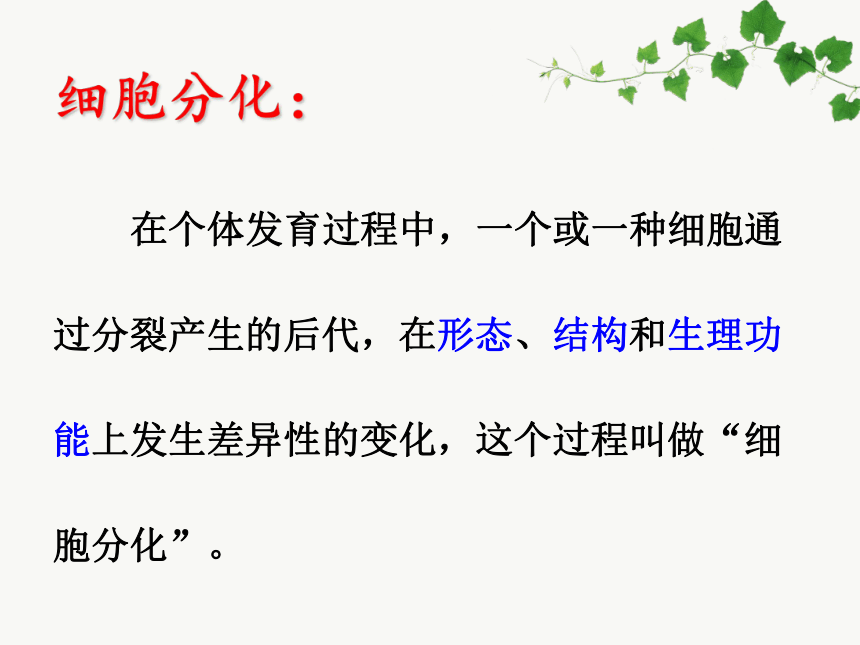 细胞分化：

在个体发育过程中，一个或一种细胞通过分裂产生的后代，在形态、结构和生理功能上发生差异性的变化，这个过程叫做“细胞分化”。